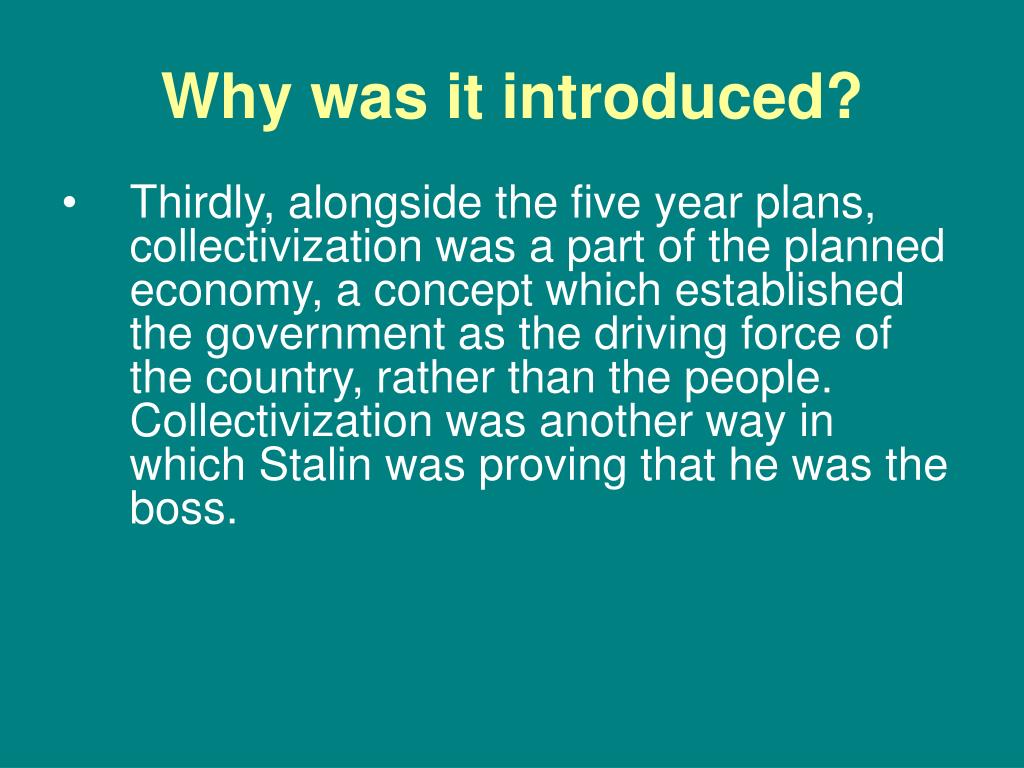 Why was it introduced?

• Thirdly, alongside the five year plans, collectivization was a part of the planned economy, a concept which established the government as the driving force of the country, rather than the people. Collectivization was another way in which Stalin was proving that he was the boss.